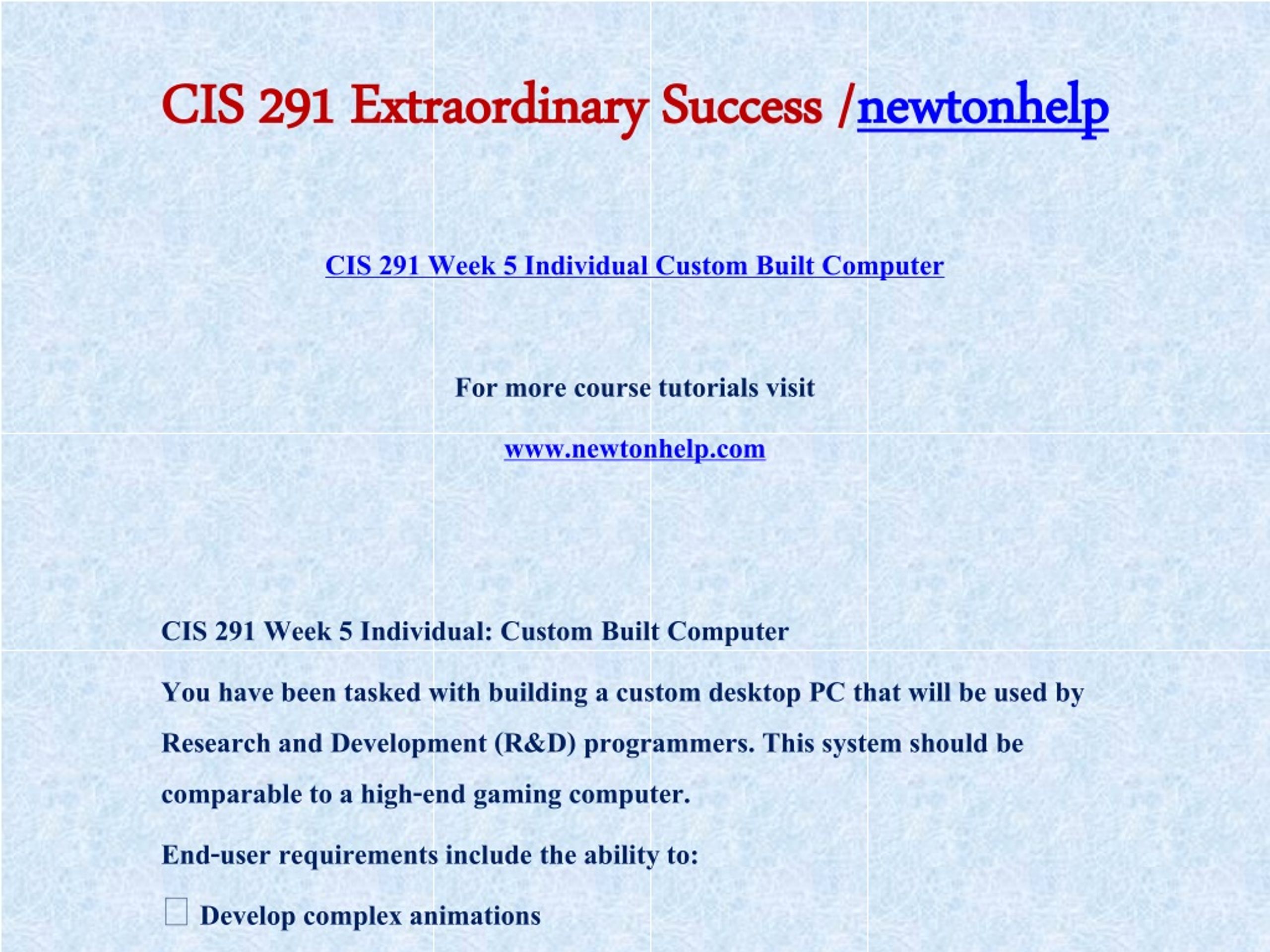 CIS 291 Extraordinary Success /newtonhelp

CIS 291 Week 5 Individual Custom Built Computer

For more course tutorials visit

www.newtonhelp.com

CIS 291 Week 5 Individual: Custom Built Computer

You have been tasked with building a custom desktop PC that will be used by Research and Development (R&D) programmers. This system should be comparable to a high-end gaming computer.

End-user requirements include the ability to:

Develop complex animations